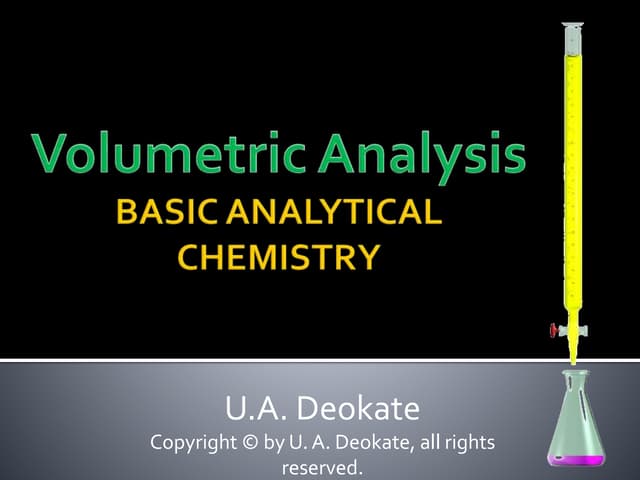 Volumetric Analysis
BASIC ANALYTICAL CHEMISTRY

U.A. Deokate
Copyright © by U. A. Deokate, all rights reserved.